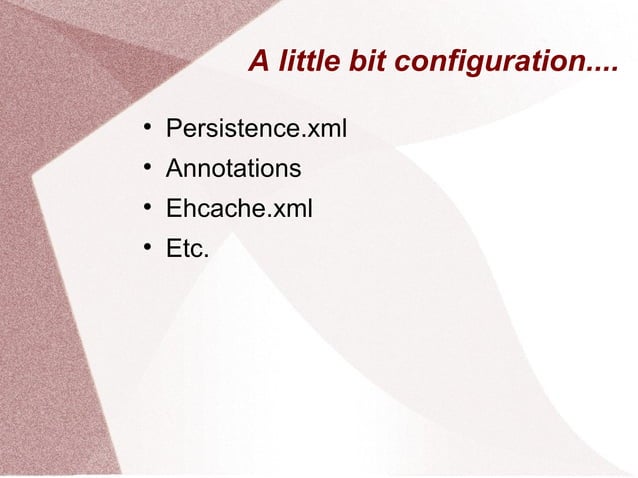 A little bit configuration....

• Persistence.xml
• Annotations
• Ehcache.xml
• Etc.